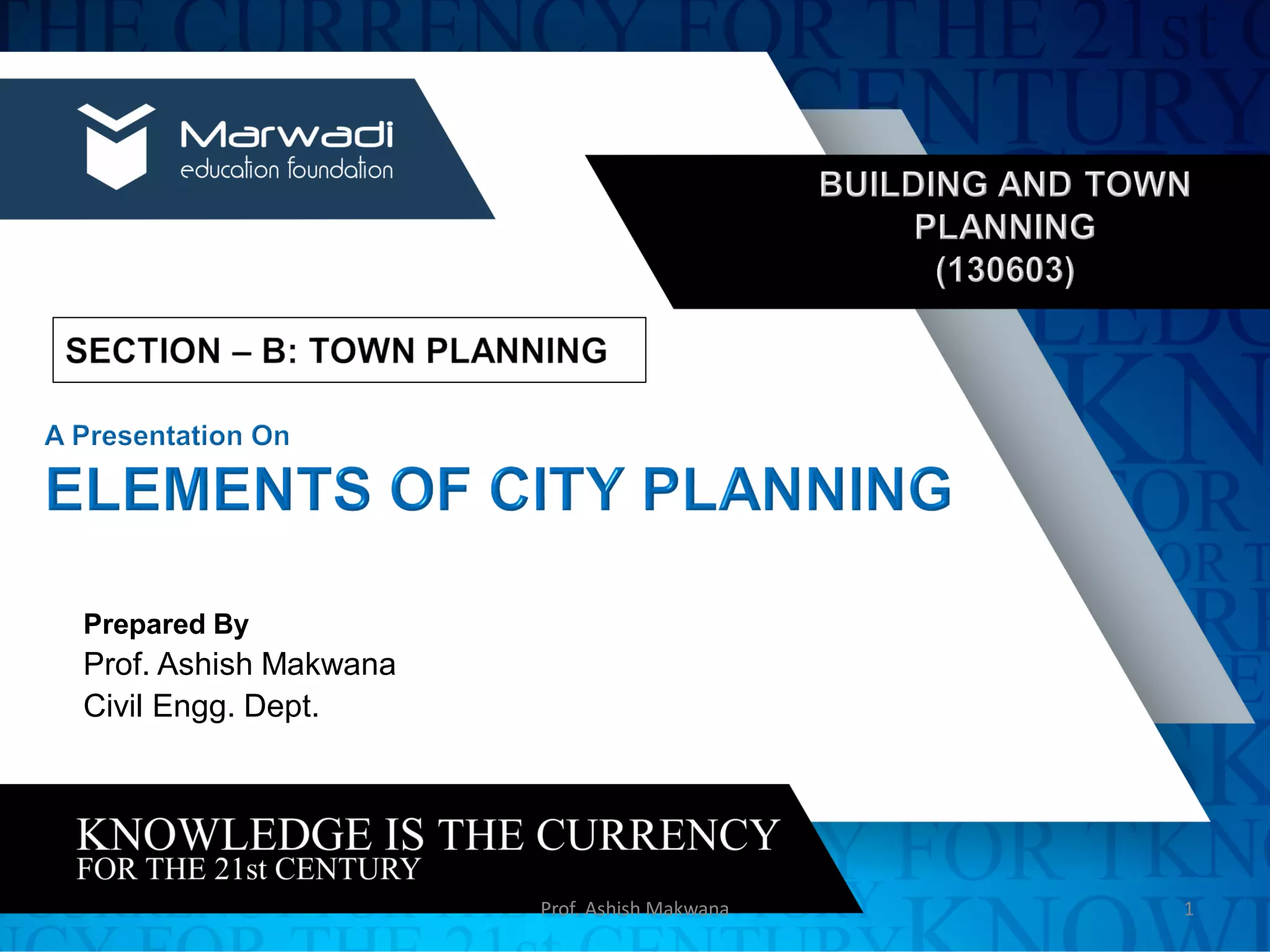 Marwadi
education foundation

BUILDING AND TOWN PLANNING
(130603)

SECTION – B: TOWN PLANNING

A Presentation On

ELEMENTS OF CITY PLANNING

Prepared By
Prof. Ashish Makwana
Civil Engg. Dept.

KNOWLEDGE IS THE CURRENCY
FOR THE 21st CENTURY

Prof. Ashish Makwana

1